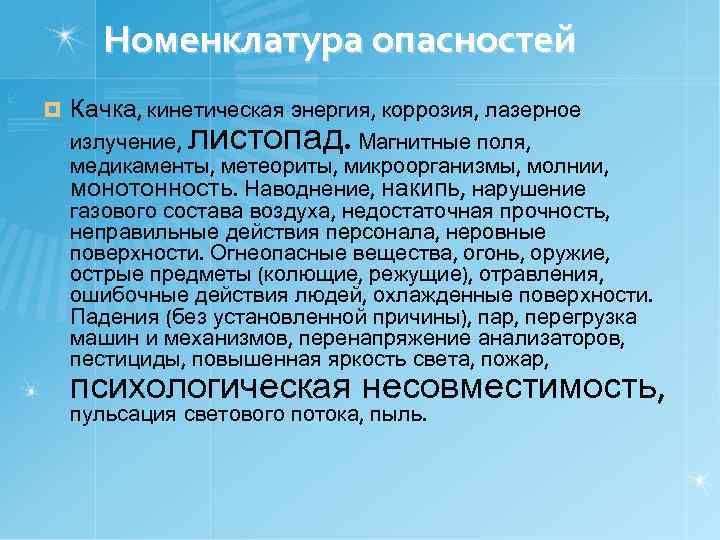 Номенклатура опасностей

Качка, кинетическая энергия, коррозия, лазерное излучение, листопад. Магнитные поля, медикаменты, метеориты, микроорганизмы, молнии, монотонность. Наводнение, накипь, нарушение газового состава воздуха, недостаточная прочность, неправильные действия персонала, неровные поверхности. Огнеопасные вещества, огонь, оружие, острые предметы (колющие, режущие), отравления, ошибочные действия людей, охлажденные поверхности. Падения (без установленной причины), пар, перегрузка машин и механизмов, перенапряжение анализаторов, пестициды, повышенная яркость света, пожар, психологическая несовместимость, пульсация светового потока, пыль.